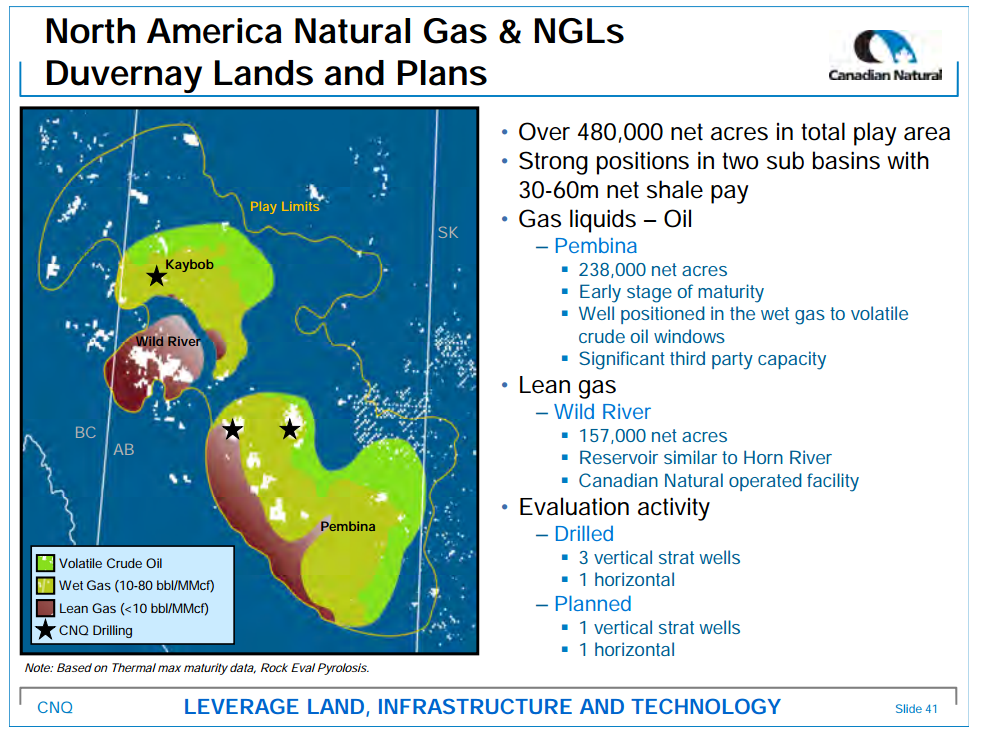 North America Natural Gas & NGLs
Duvernay Lands and Plans

Canadian Natural

Play Limits
SK
Kaybob
Wild River
BC
AB
Pembina

Volatile Crude Oil
Wet Gas (10-80 bbl/MMcf)
Lean Gas (<10 bbl/MMcf)
CNQ Drilling

Note: Based on Thermal max maturity data, Rock Eval Pyrolosis.

• Over 480,000 net acres in total play area
• Strong positions in two sub basins with 30-60m net shale pay
• Gas liquids – Oil
– Pembina
▪ 238,000 net acres
▪ Early stage of maturity
▪ Well positioned in the wet gas to volatile crude oil windows
▪ Significant third party capacity
• Lean gas
– Wild River
▪ 157,000 net acres
▪ Reservoir similar to Horn River
▪ Canadian Natural operated facility
• Evaluation activity
– Drilled
▪ 3 vertical strat wells
▪ 1 horizontal
– Planned
▪ 1 vertical strat wells
▪ 1 horizontal

CNQ
LEVERAGE LAND, INFRASTRUCTURE AND TECHNOLOGY
Slide 41